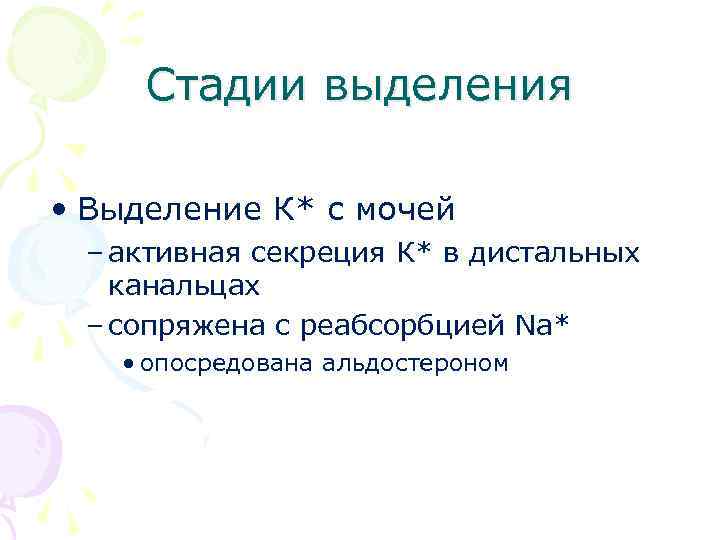 Стадии выделения

• Выделение К* с мочей
– активная секреция К* в дистальных канальцах
– сопряжена с реабсорбцией Na*
• опосредована альдостероном